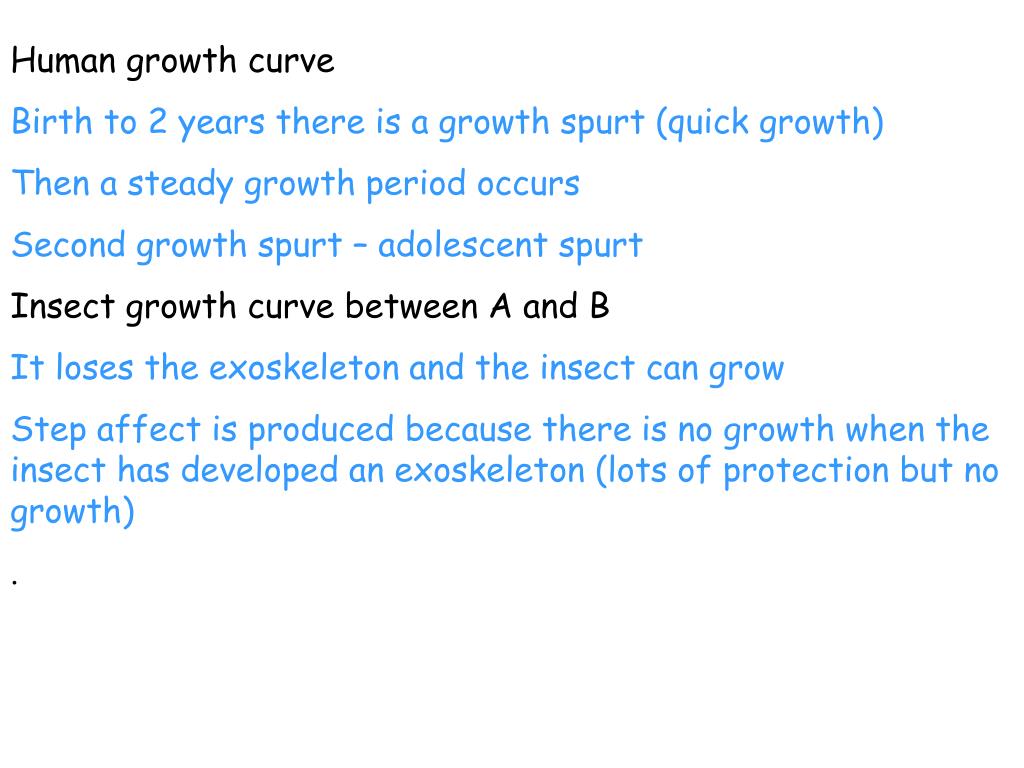 Human growth curve

Birth to 2 years there is a growth spurt (quick growth)

Then a steady growth period occurs

Second growth spurt – adolescent spurt

Insect growth curve between A and B

It loses the exoskeleton and the insect can grow

Step affect is produced because there is no growth when the insect has developed an exoskeleton (lots of protection but no growth)

.